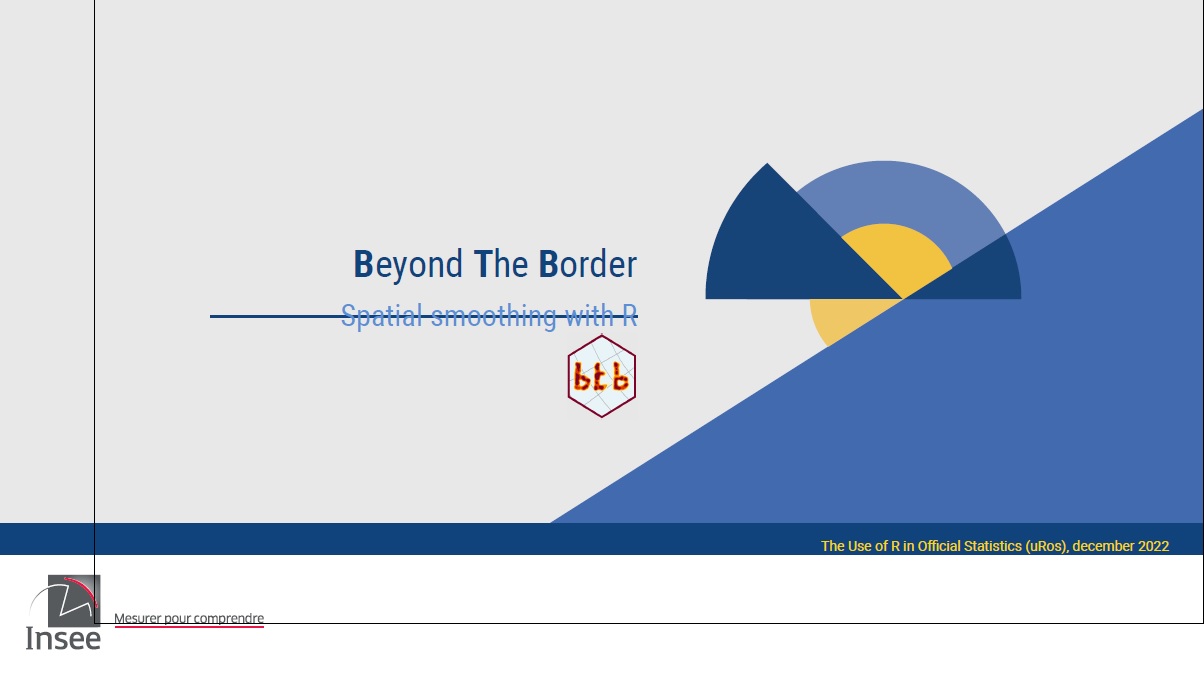 Beyond The Border

Spatial smoothing with R

btb

The Use of R in Official Statistics (uRos), december 2022

Insee

Mesurer pour comprendre